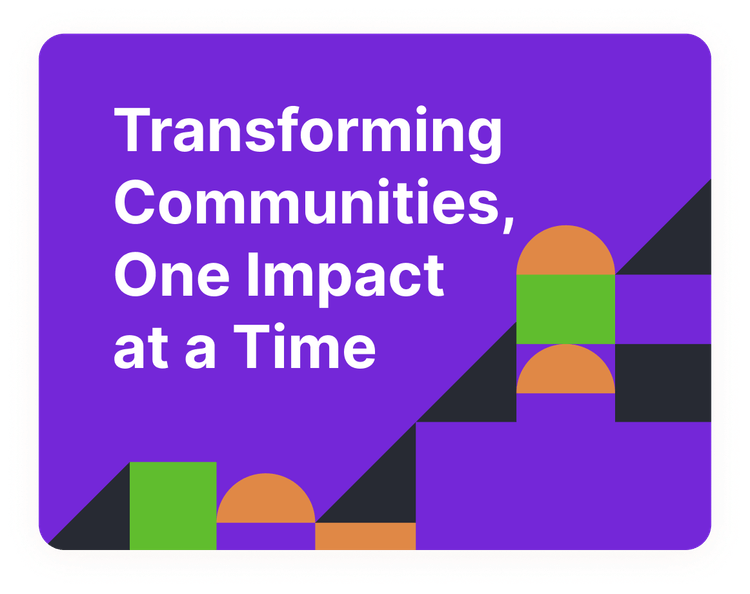 Transforming Communities, One Impact at a Time